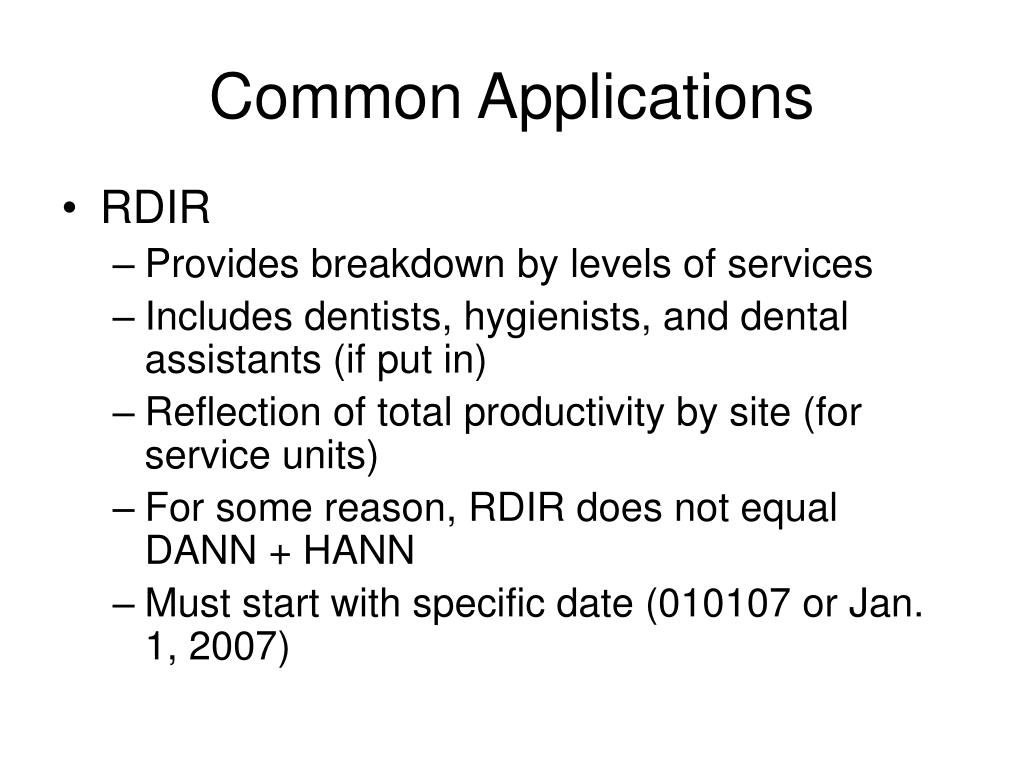 Common Applications

• RDIR
– Provides breakdown by levels of services
– Includes dentists, hygienists, and dental assistants (if put in)
– Reflection of total productivity by site (for service units)
– For some reason, RDIR does not equal DANN + HANN
– Must start with specific date (010107 or Jan. 1, 2007)